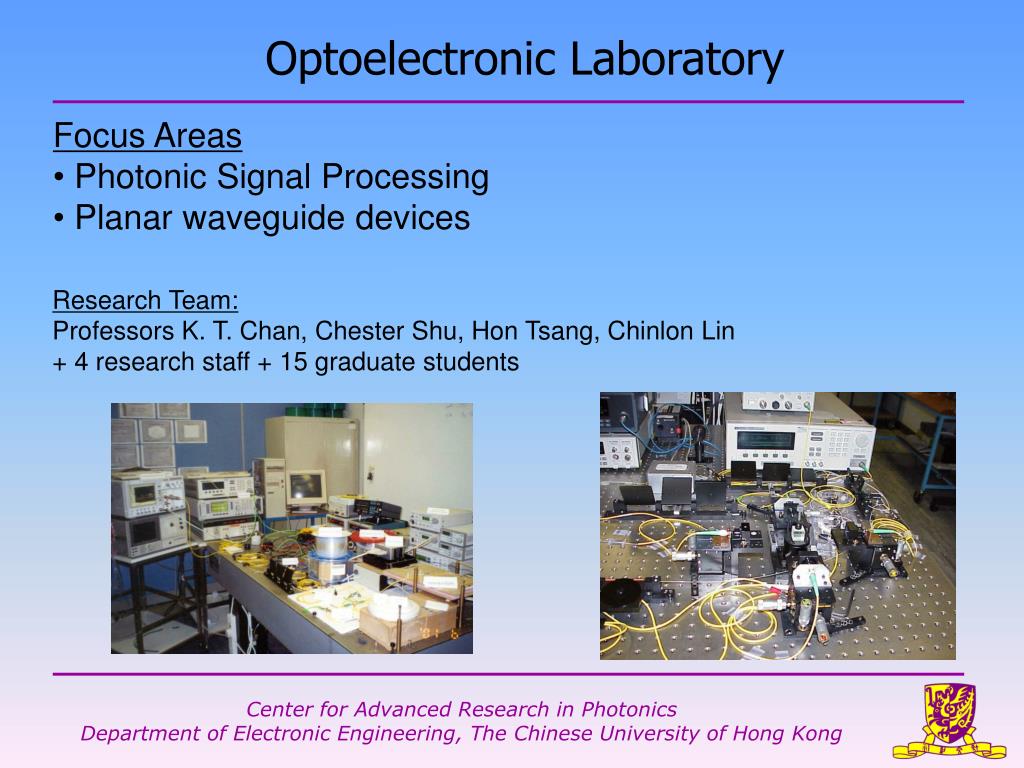 Optoelectronic Laboratory

Focus Areas
• Photonic Signal Processing
• Planar waveguide devices

Research Team:
Professors K. T. Chan, Chester Shu, Hon Tsang, Chinlon Lin
+ 4 research staff + 15 graduate students

Center for Advanced Research in Photonics
Department of Electronic Engineering, The Chinese University of Hong Kong